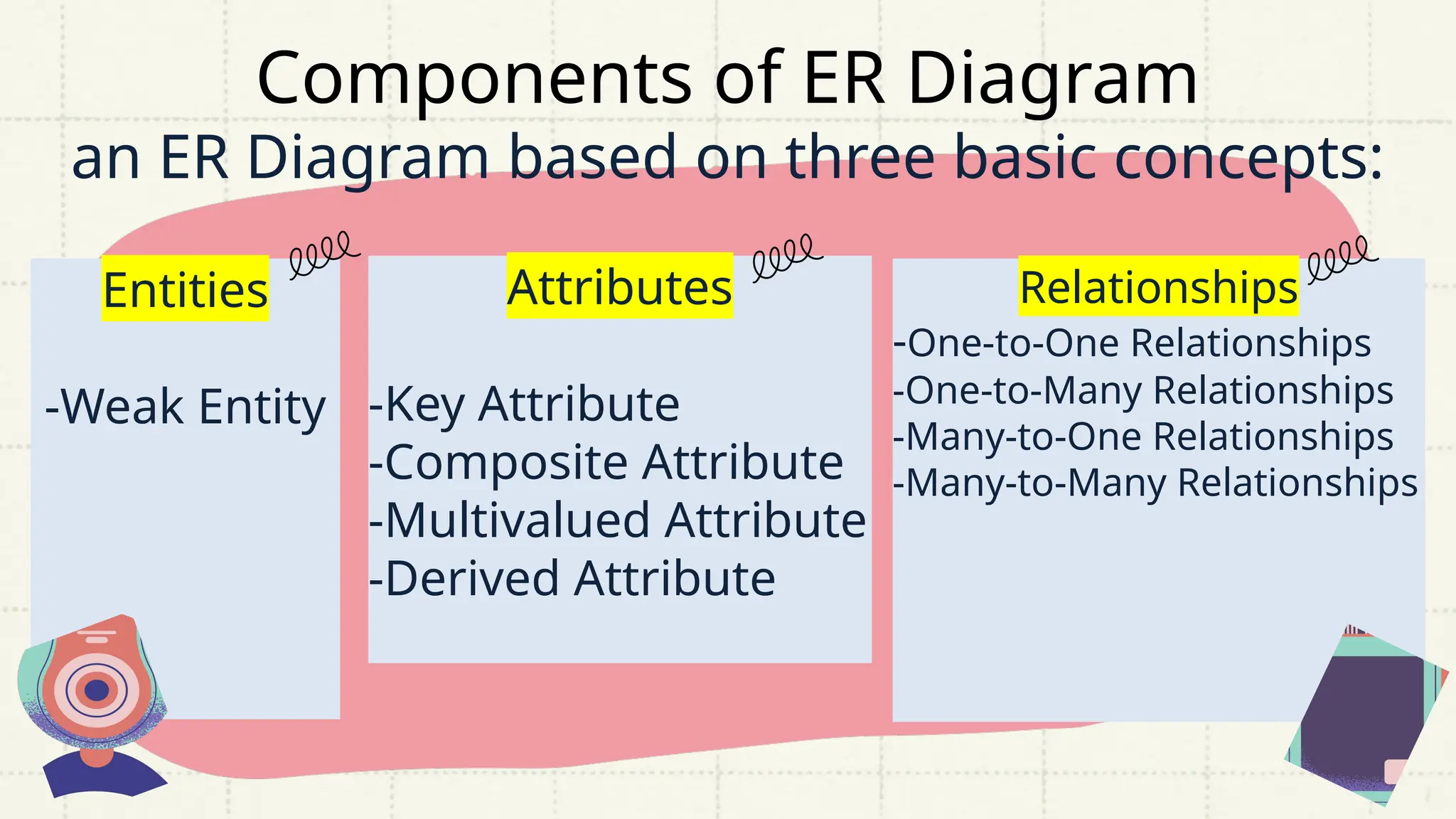 Components of ER Diagram
an ER Diagram based on three basic concepts:

Entities

-Weak Entity

Attributes

-Key Attribute
-Composite Attribute
-Multivalued Attribute
-Derived Attribute

Relationships

-One-to-One Relationships
-One-to-Many Relationships
-Many-to-One Relationships
-Many-to-Many Relationships